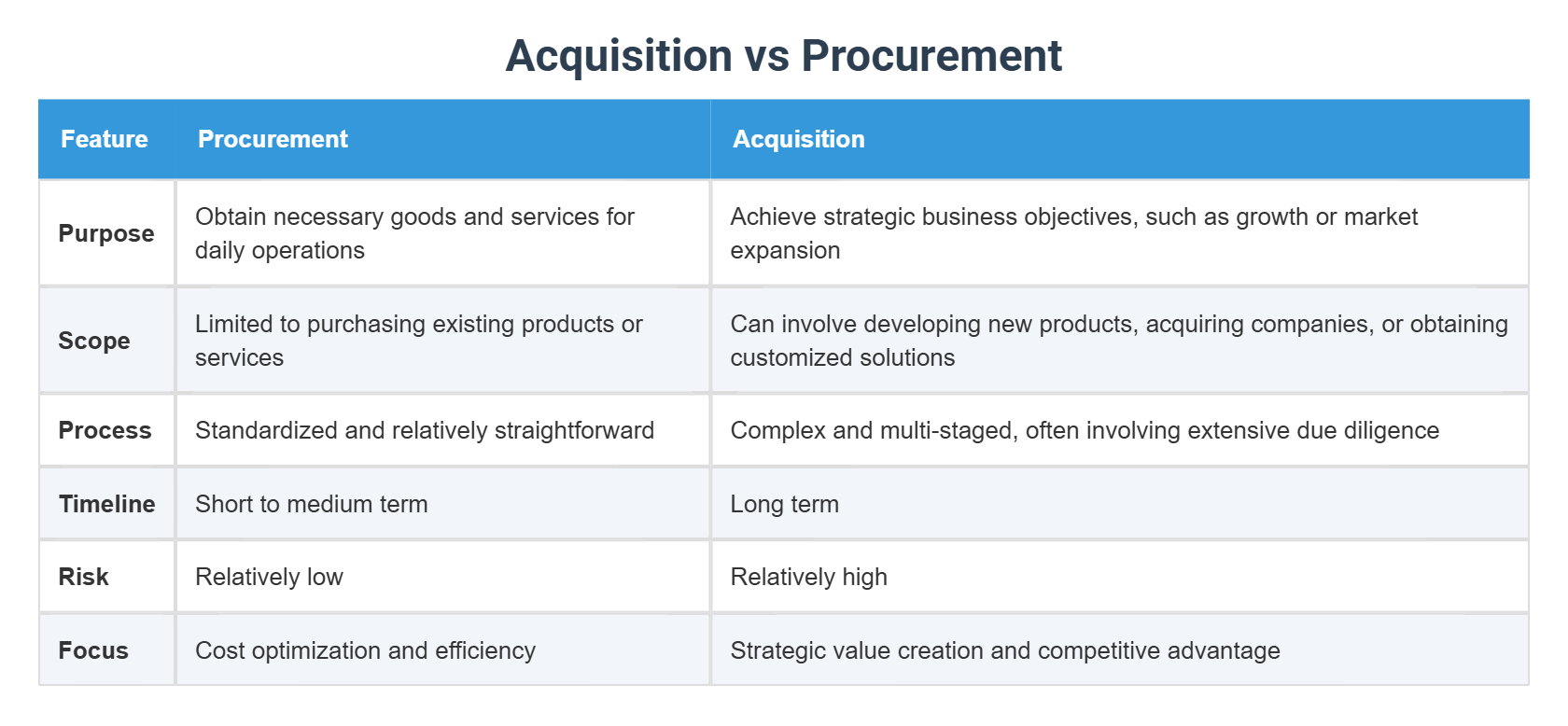 Acquisition vs Procurement

| Feature | Procurement | Acquisition |
|---|---|---|
| Purpose | Obtain necessary goods and services for daily operations | Achieve strategic business objectives, such as growth or market expansion |
| Scope | Limited to purchasing existing products or services | Can involve developing new products, acquiring companies, or obtaining customized solutions |
| Process | Standardized and relatively straightforward | Complex and multi-staged, often involving extensive due diligence |
| Timeline | Short to medium term | Long term |
| Risk | Relatively low | Relatively high |
| Focus | Cost optimization and efficiency | Strategic value creation and competitive advantage |